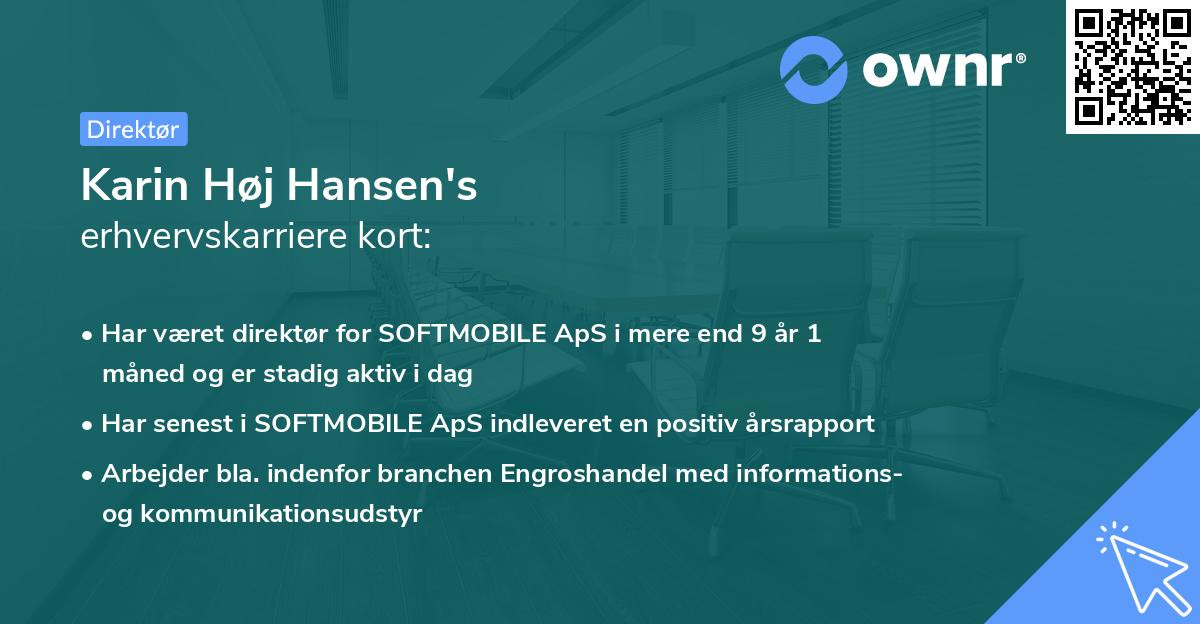 ownr®

Direktør

Karin Høj Hansen's
erhvervskarriere kort:

• Har været direktør for SOFTMOBILE ApS i mere end 9 år 1 måned og er stadig aktiv i dag

• Har senest i SOFTMOBILE ApS indleveret en positiv årsrapport

• Arbejder bla. indenfor branchen Engroshandel med informations- og kommunikationsudstyr